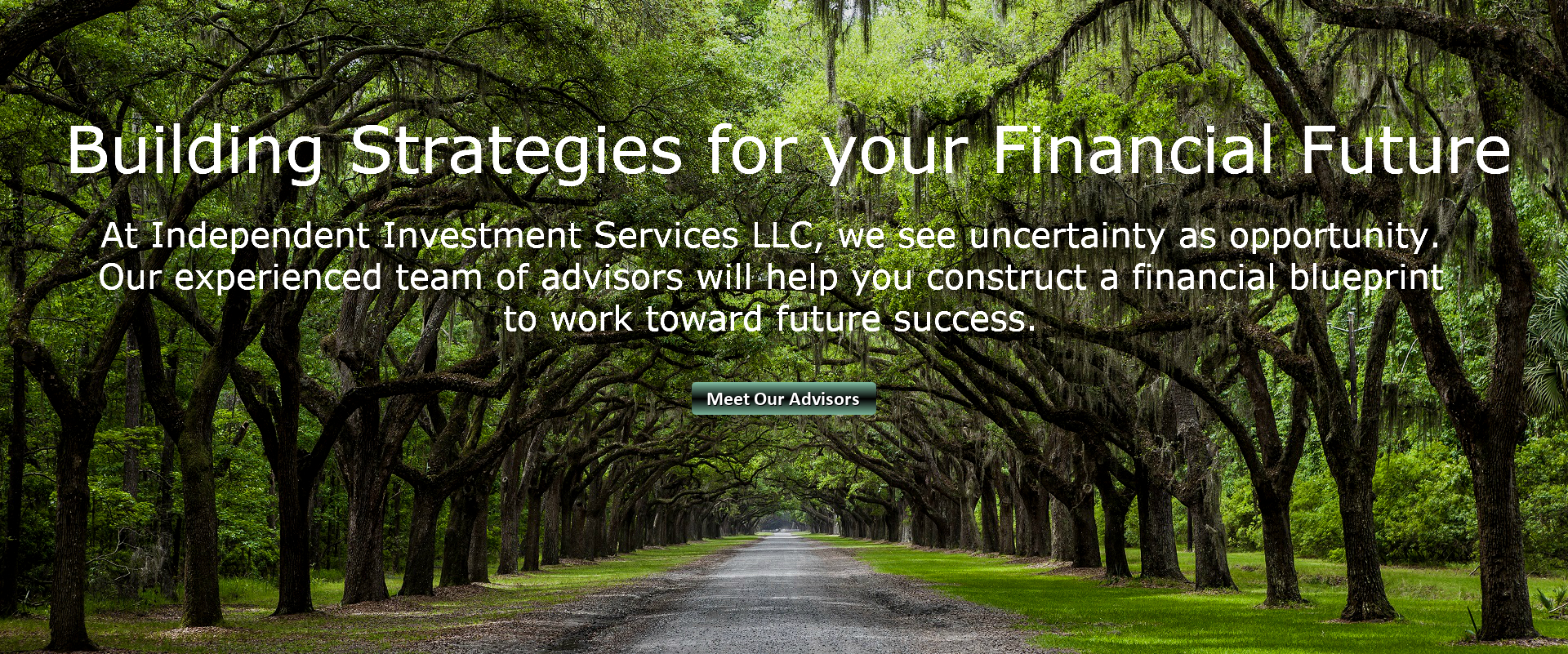 Building Strategies for your Financial Future

At Independent Investment Services LLC, we see uncertainty as opportunity. Our experienced team of advisors will help you construct a financial blueprint to work toward future success.

Meet Our Advisors